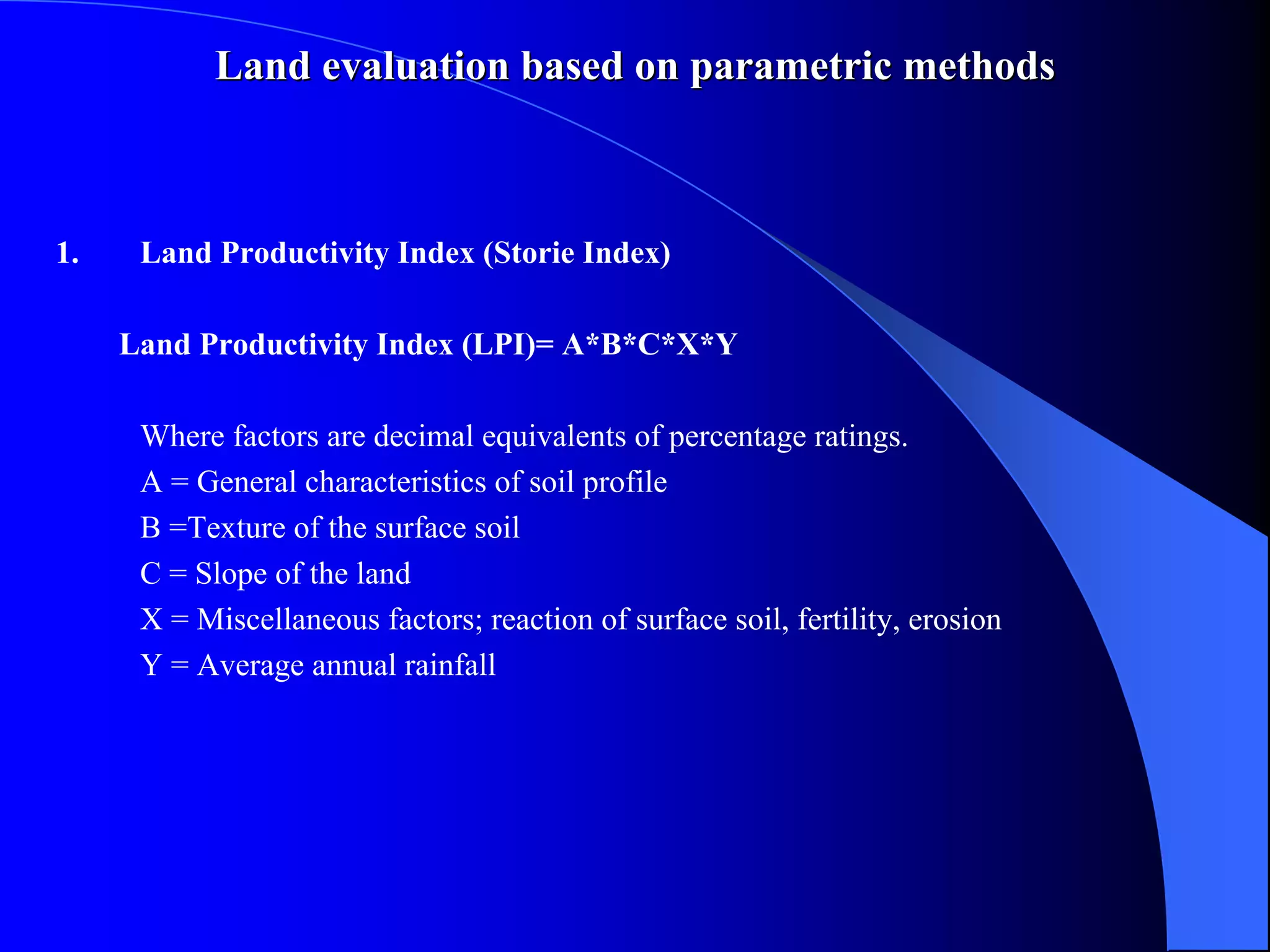 Land evaluation based on parametric methods

1. Land Productivity Index (Storie Index)

Land Productivity Index (LPI)= A*B*C*X*Y

Where factors are decimal equivalents of percentage ratings.
A = General characteristics of soil profile
B =Texture of the surface soil
C = Slope of the land
X = Miscellaneous factors; reaction of surface soil, fertility, erosion
Y = Average annual rainfall